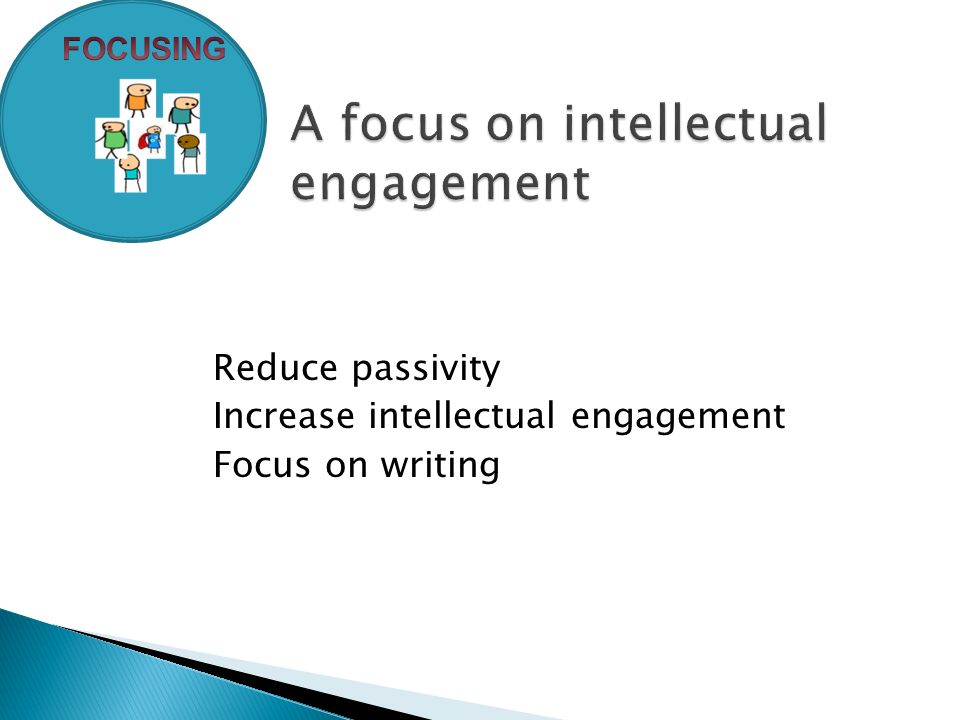 FOCUSING

A focus on intellectual engagement

Reduce passivity
Increase intellectual engagement
Focus on writing